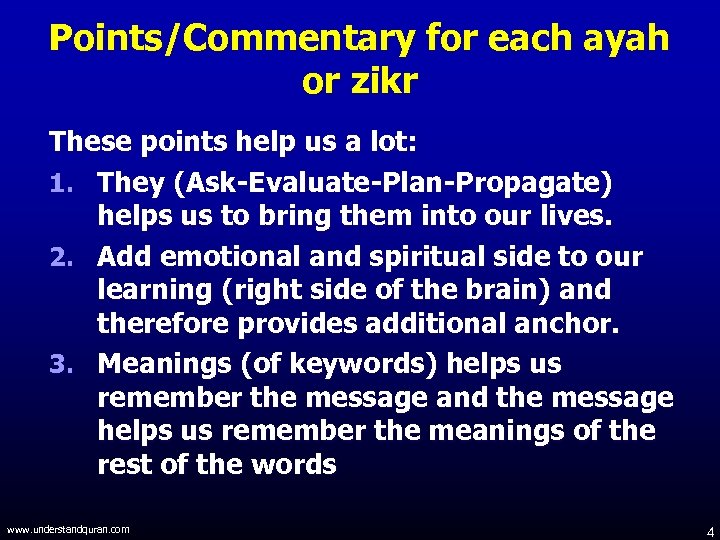 Points/Commentary for each ayah or zikr

These points help us a lot:

1. They (Ask-Evaluate-Plan-Propagate) helps us to bring them into our lives.

2. Add emotional and spiritual side to our learning (right side of the brain) and therefore provides additional anchor.

3. Meanings (of keywords) helps us remember the message and the message helps us remember the meanings of the rest of the words

www.understandquran.com

4